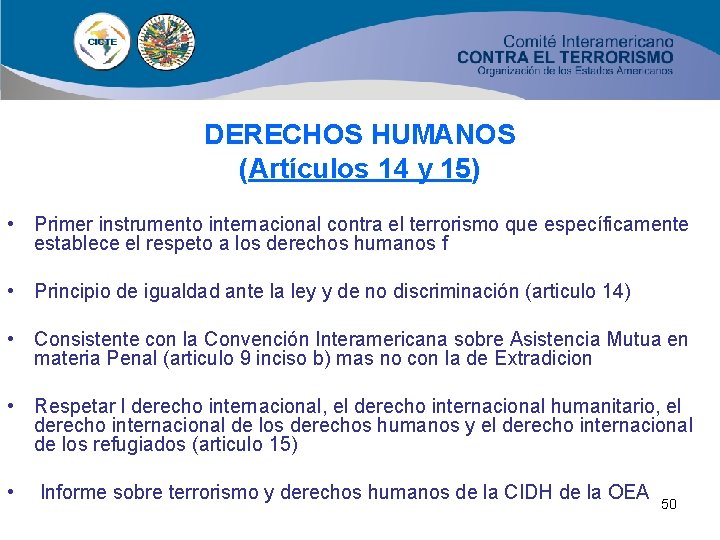 CICTE

Comité Interamericano
CONTRA EL TERRORISMO
Organización de los Estados Americanos

DERECHOS HUMANOS
(Artículos 14 y 15)

• Primer instrumento internacional contra el terrorismo que específicamente establece el respeto a los derechos humanos f

• Principio de igualdad ante la ley y de no discriminación (articulo 14)

• Consistente con la Convención Interamericana sobre Asistencia Mutua en materia Penal (articulo 9 inciso b) mas no con la de Extradicion

• Respetar l derecho internacional, el derecho internacional humanitario, el derecho internacional de los derechos humanos y el derecho internacional de los refugiados (articulo 15)

• Informe sobre terrorismo y derechos humanos de la CIDH de la OEA

50